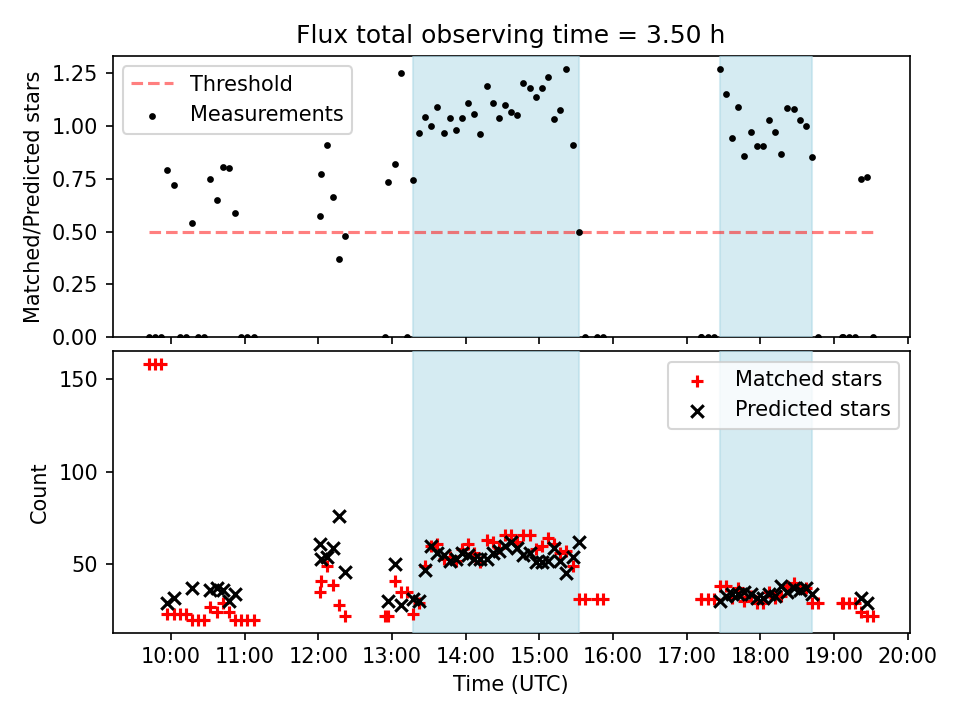 Flux total observing time = 3.50 h

Threshold
Measurements

Matched/Predicted stars

1.25
1.00
0.75
0.50
0.25
0.00

Matched stars
Predicted stars

Count

150
100
50

10:00 11:00 12:00 13:00 14:00 15:00 16:00 17:00 18:00 19:00 20:00

Time (UTC)